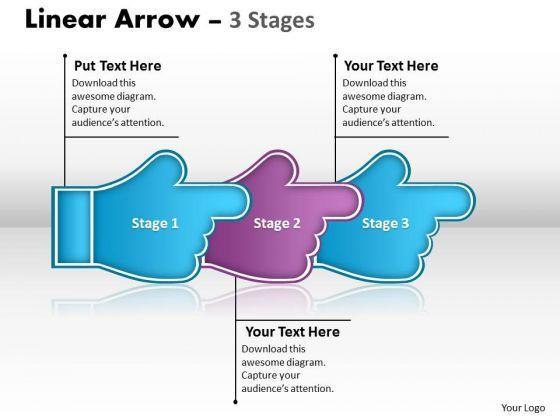 Linear Arrow – 3 Stages

Put Text Here
Download this awesome diagram. Capture your audience's attention.

Your Text Here
Download this awesome diagram. Capture your audience's attention.

Stage 1

Stage 2

Stage 3

Your Text Here
Download this awesome diagram. Capture your audience's attention.

Your Logo